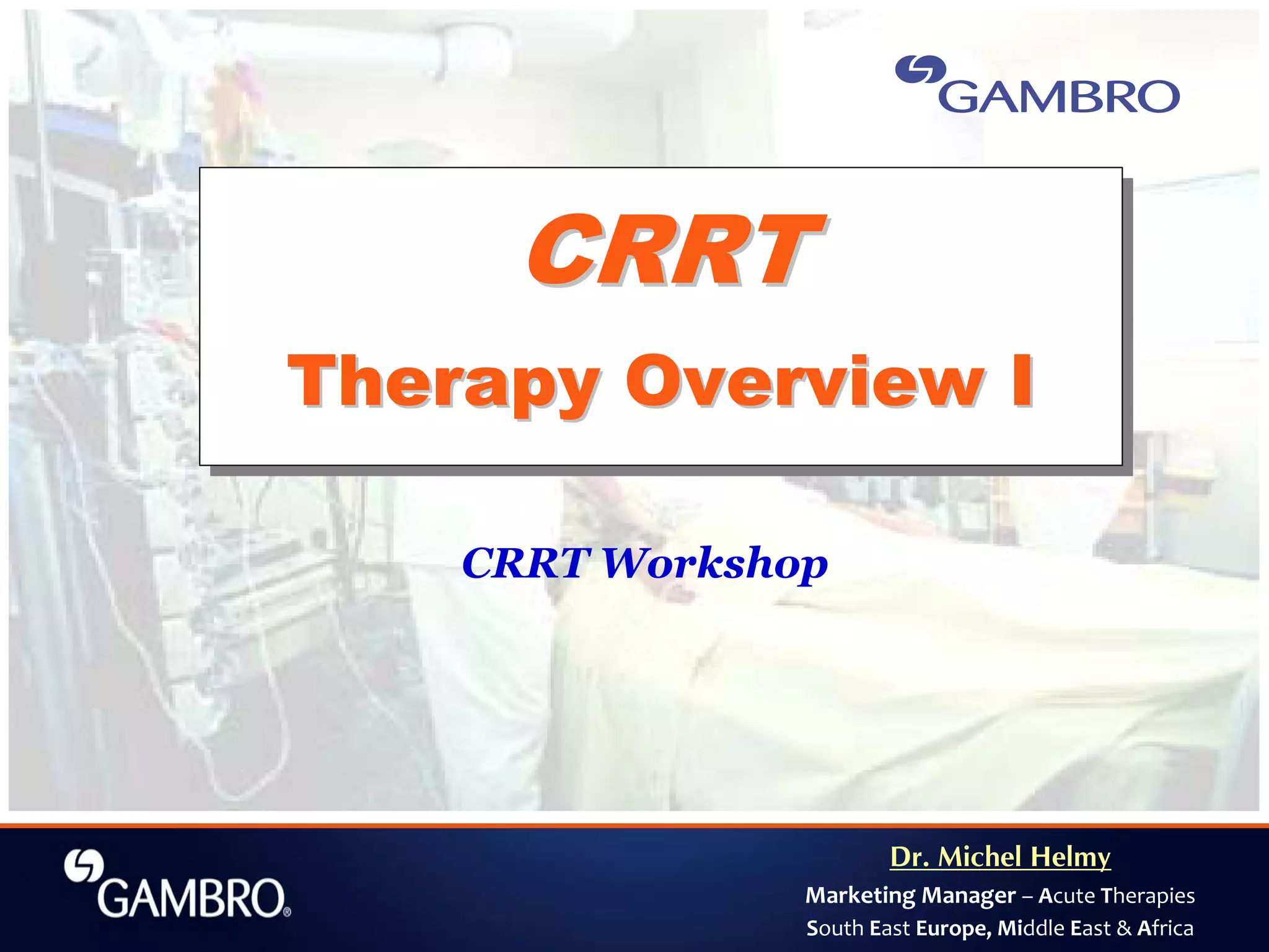 GAMBRO

CRRT

Therapy Overview I

CRRT Workshop

GAMBRO®

Dr. Michel Helmy

Marketing Manager – Acute Therapies

South East Europe, Middle East & Africa